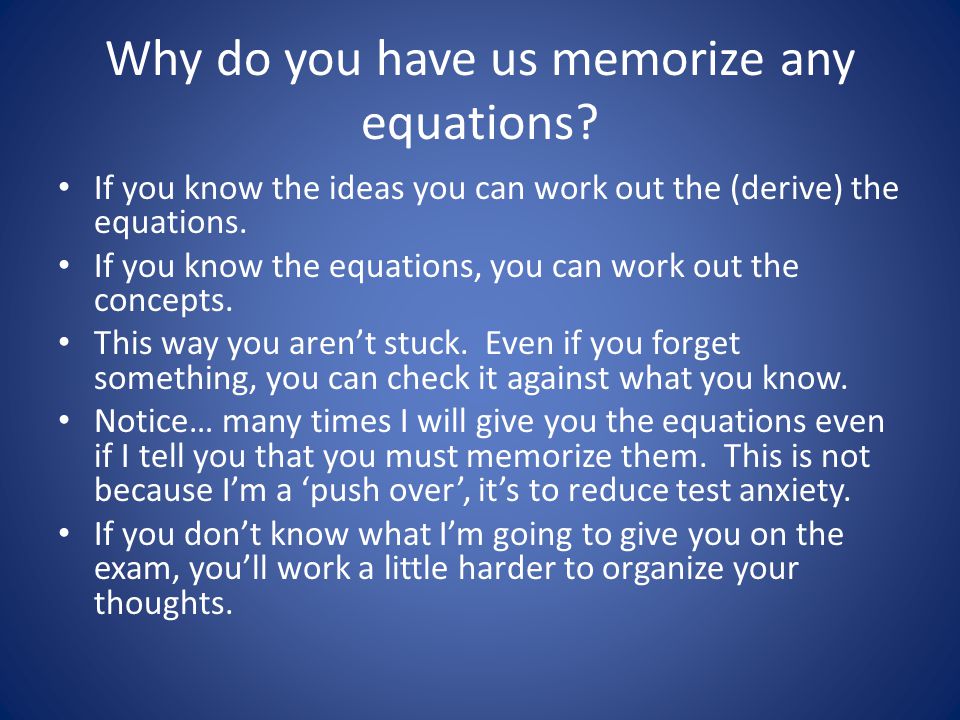 Why do you have us memorize any equations?

• If you know the ideas you can work out the (derive) the equations.
• If you know the equations, you can work out the concepts.
• This way you aren’t stuck. Even if you forget something, you can check it against what you know.
• Notice… many times I will give you the equations even if I tell you that you must memorize them. This is not because I’m a ‘push over’, it’s to reduce test anxiety.
• If you don’t know what I’m going to give you on the exam, you’ll work a little harder to organize your thoughts.